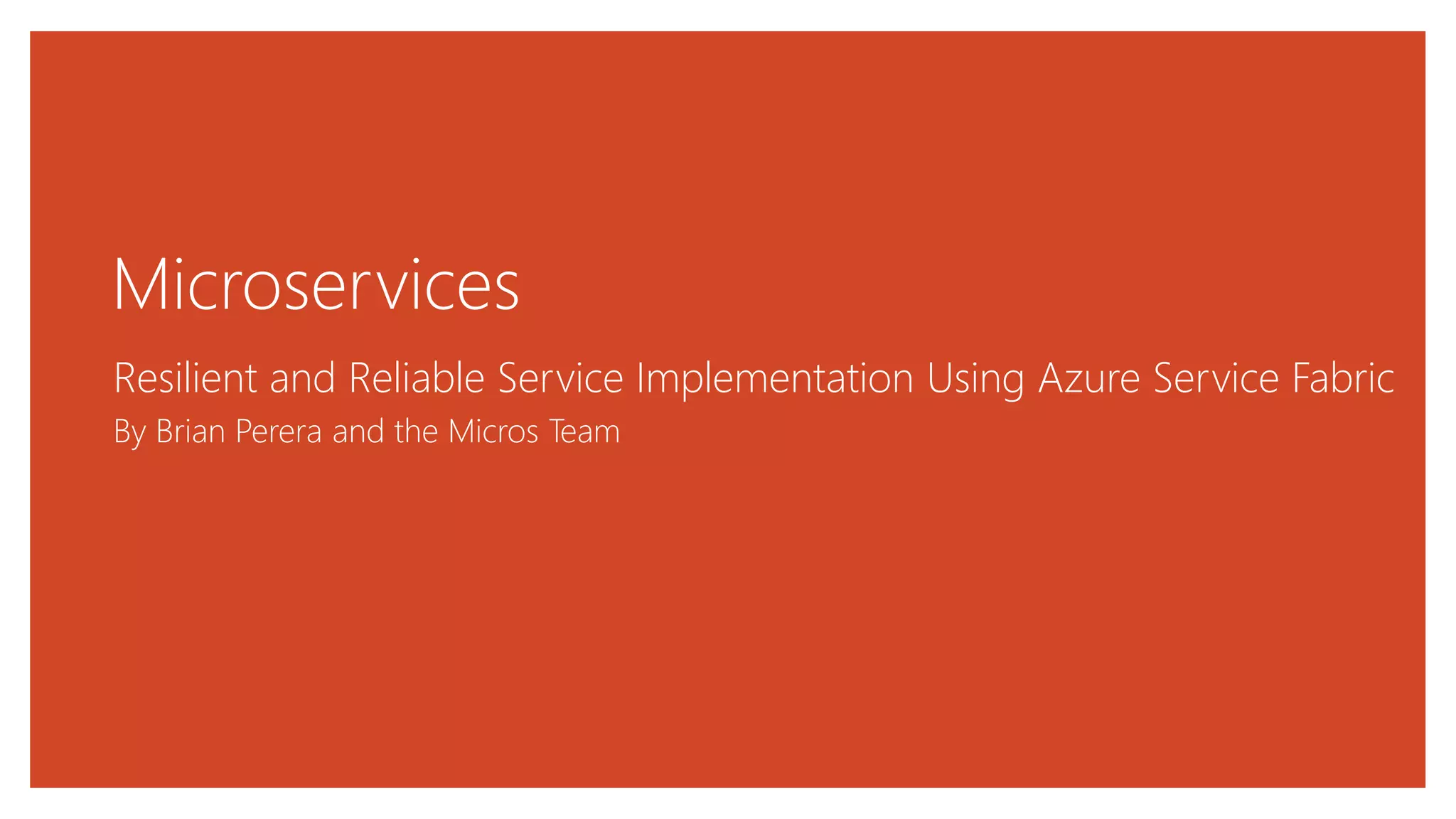 Microservices

Resilient and Reliable Service Implementation Using Azure Service Fabric

By Brian Perera and the Micros Team